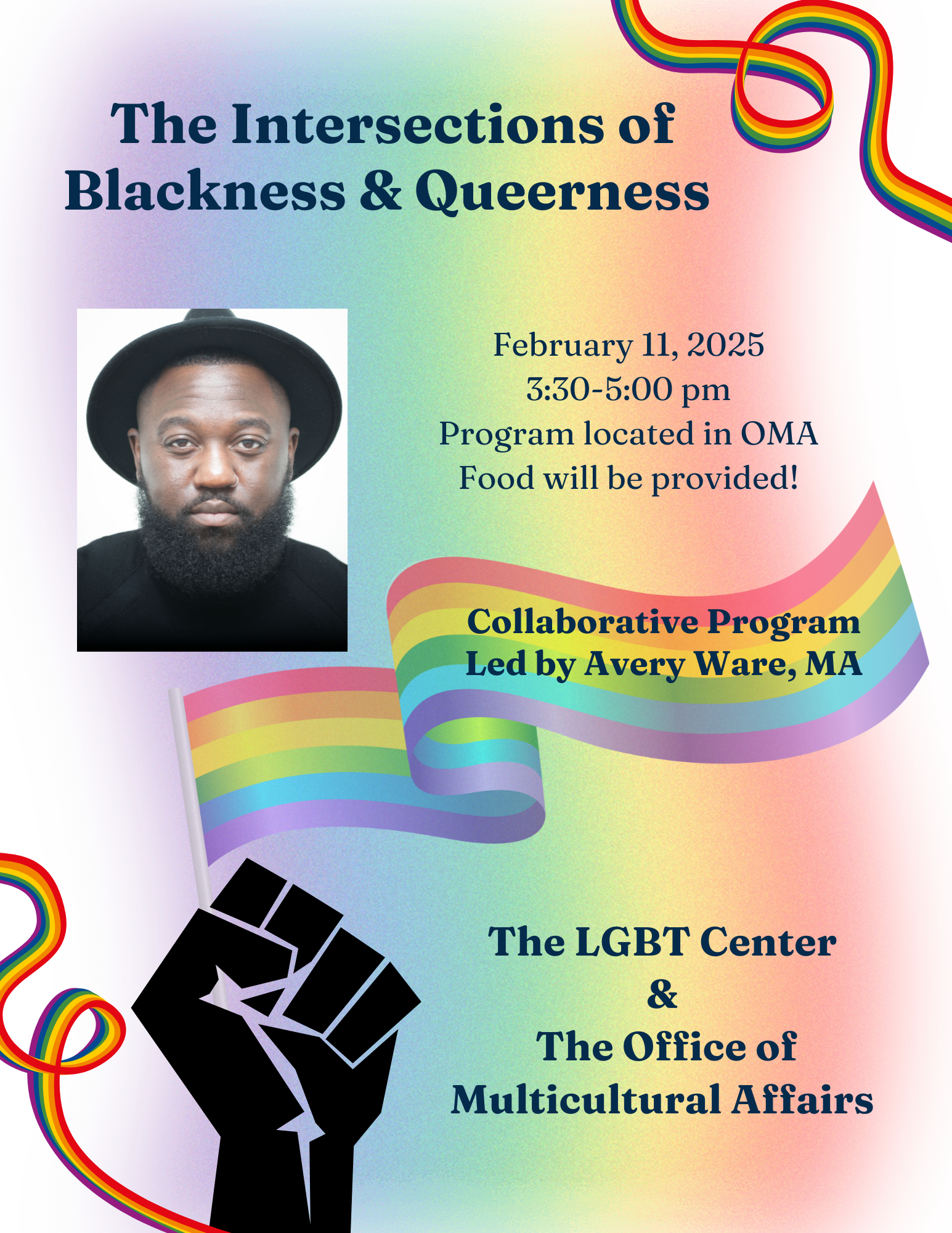 The Intersections of Blackness & Queerness

February 11, 2025
3:30-5:00 pm
Program located in OMA
Food will be provided!

Collaborative Program
Led by Avery Ware, MA

The LGBT Center
&
The Office of
Multicultural Affairs